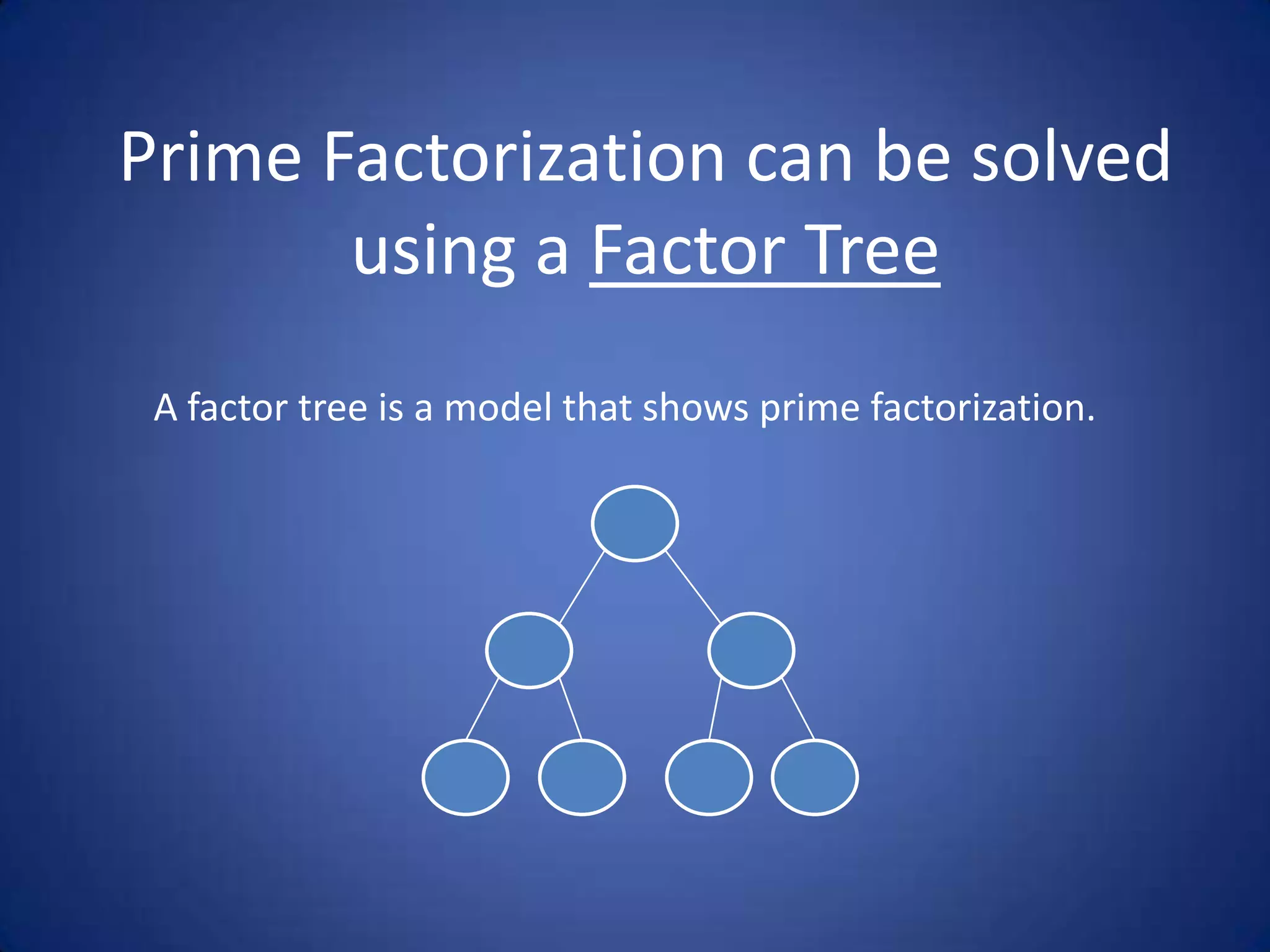 Prime Factorization can be solved using a Factor Tree

A factor tree is a model that shows prime factorization.